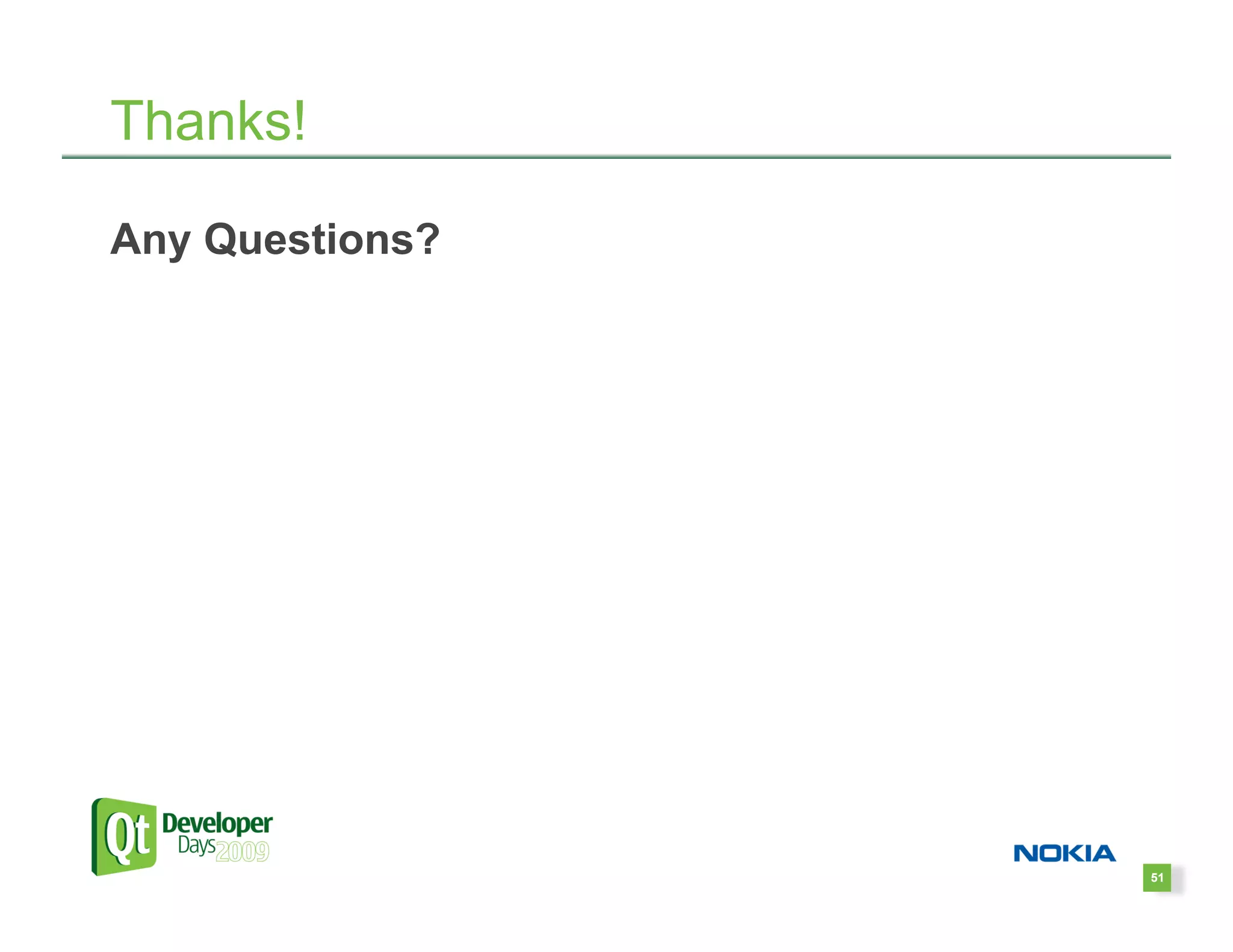 Thanks!

Any Questions?

Qt Developer Days 2009

NOKIA

51